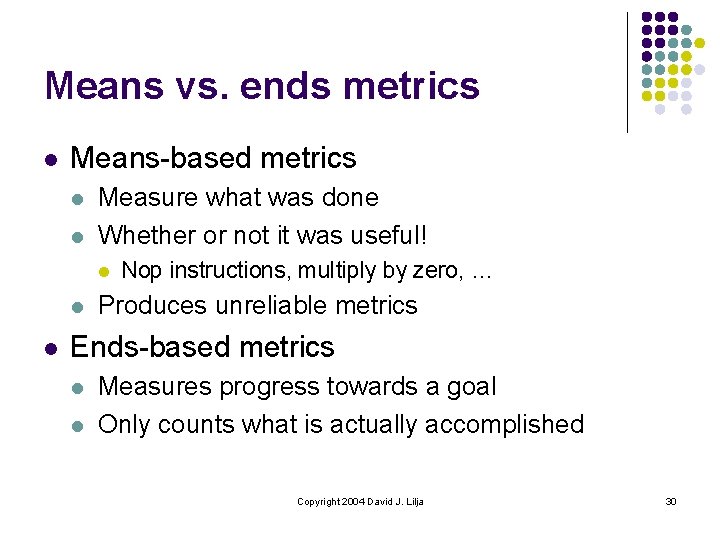 Means vs. ends metrics

- Means-based metrics
  - Measure what was done
  - Whether or not it was useful!
    - Nop instructions, multiply by zero, …
  - Produces unreliable metrics
- Ends-based metrics
  - Measures progress towards a goal
  - Only counts what is actually accomplished

Copyright 2004 David J. Lilja

30